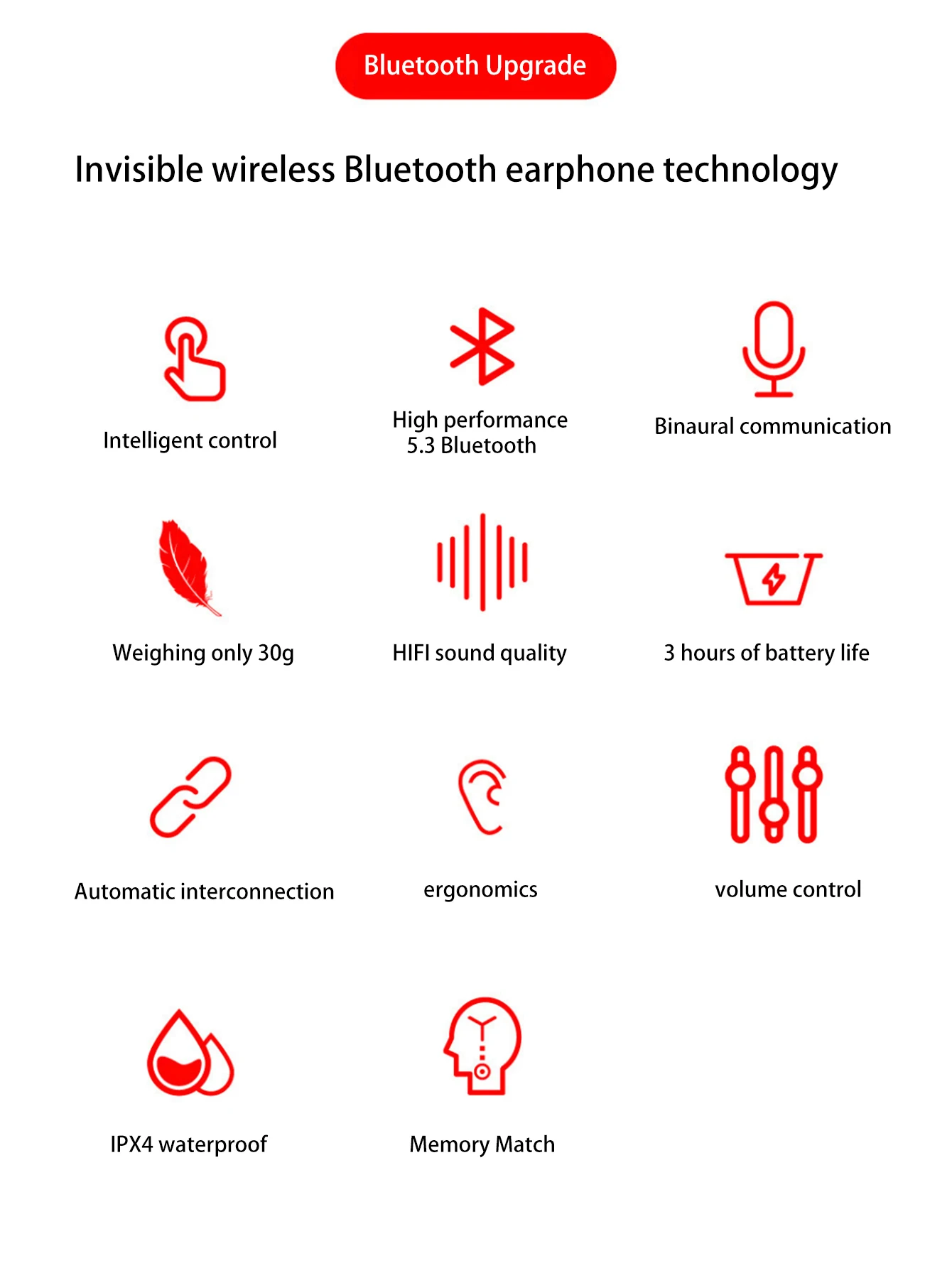 Bluetooth Upgrade

Invisible wireless Bluetooth earphone technology

Intelligent control

High performance 5.3 Bluetooth

Binaural communication

Weighing only 30g

HIFI sound quality

3 hours of battery life

Automatic interconnection

ergonomics

volume control

IPX4 waterproof

Memory Match